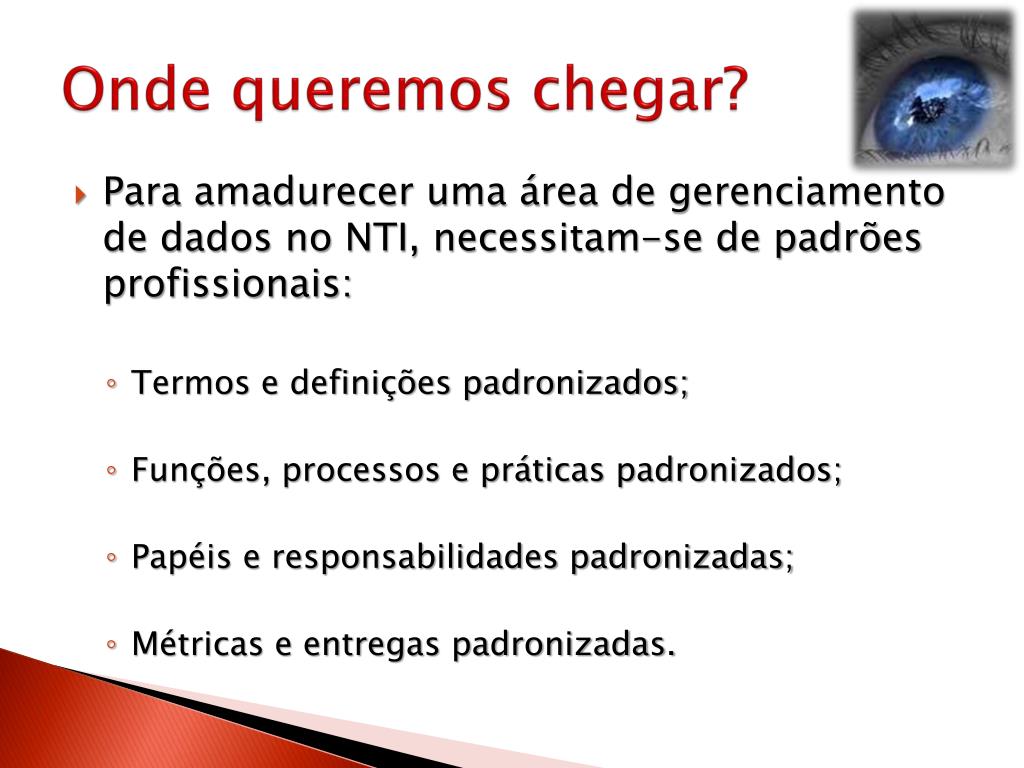 Onde queremos chegar?

Para amadurecer uma área de gerenciamento de dados no NTI, necessitam-se de padrões profissionais:

◦ Termos e definições padronizados;

◦ Funções, processos e práticas padronizados;

◦ Papéis e responsabilidades padronizadas;

◦ Métricas e entregas padronizadas.